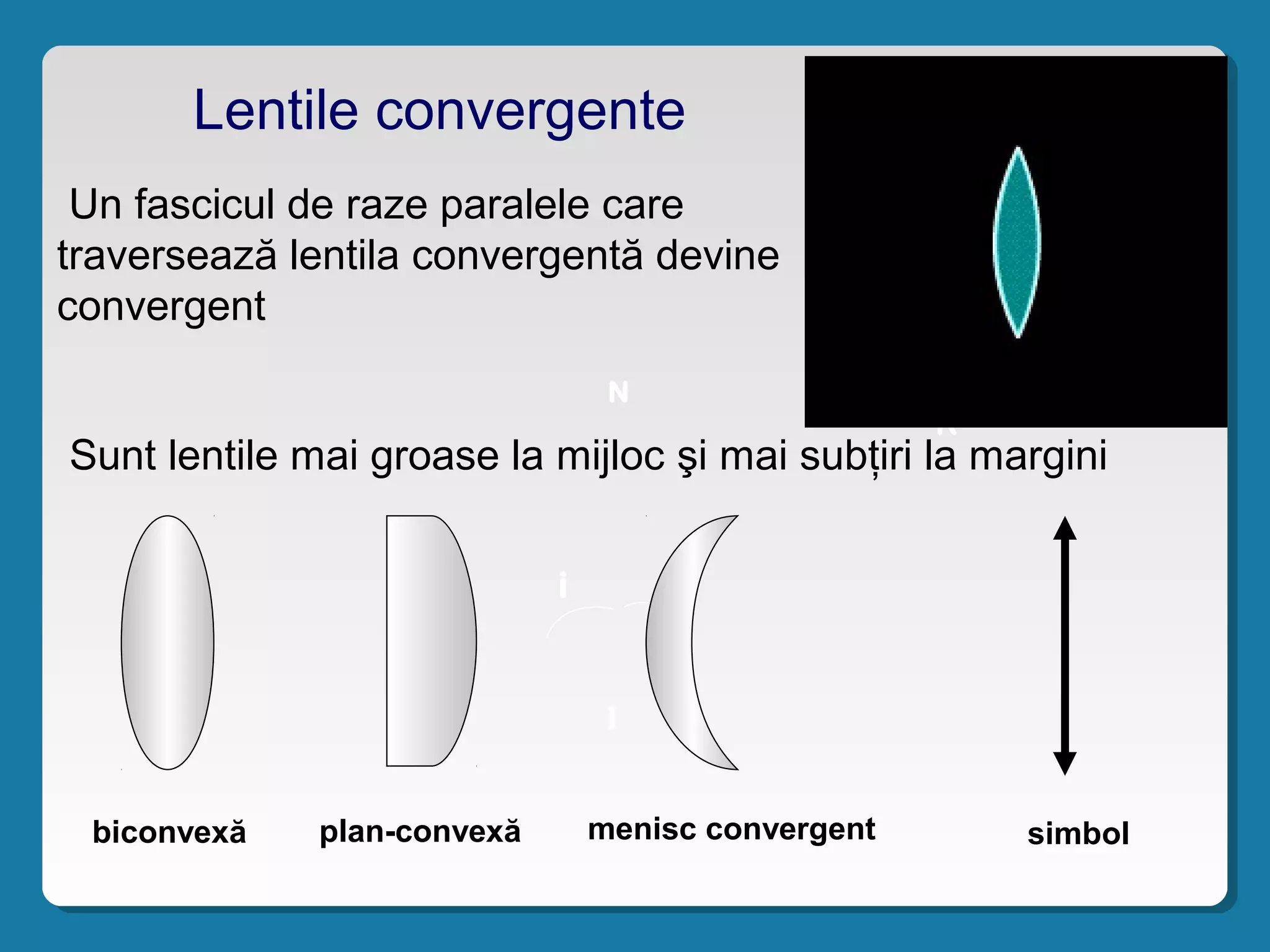 Lentile convergente

Un fascicul de raze paralele care traversează lentila convergentă devine convergent

N

Sunt lentile mai groase la mijloc şi mai subțiri la margini

i

biconvexă

plan-convexă

menisc convergent

simbol